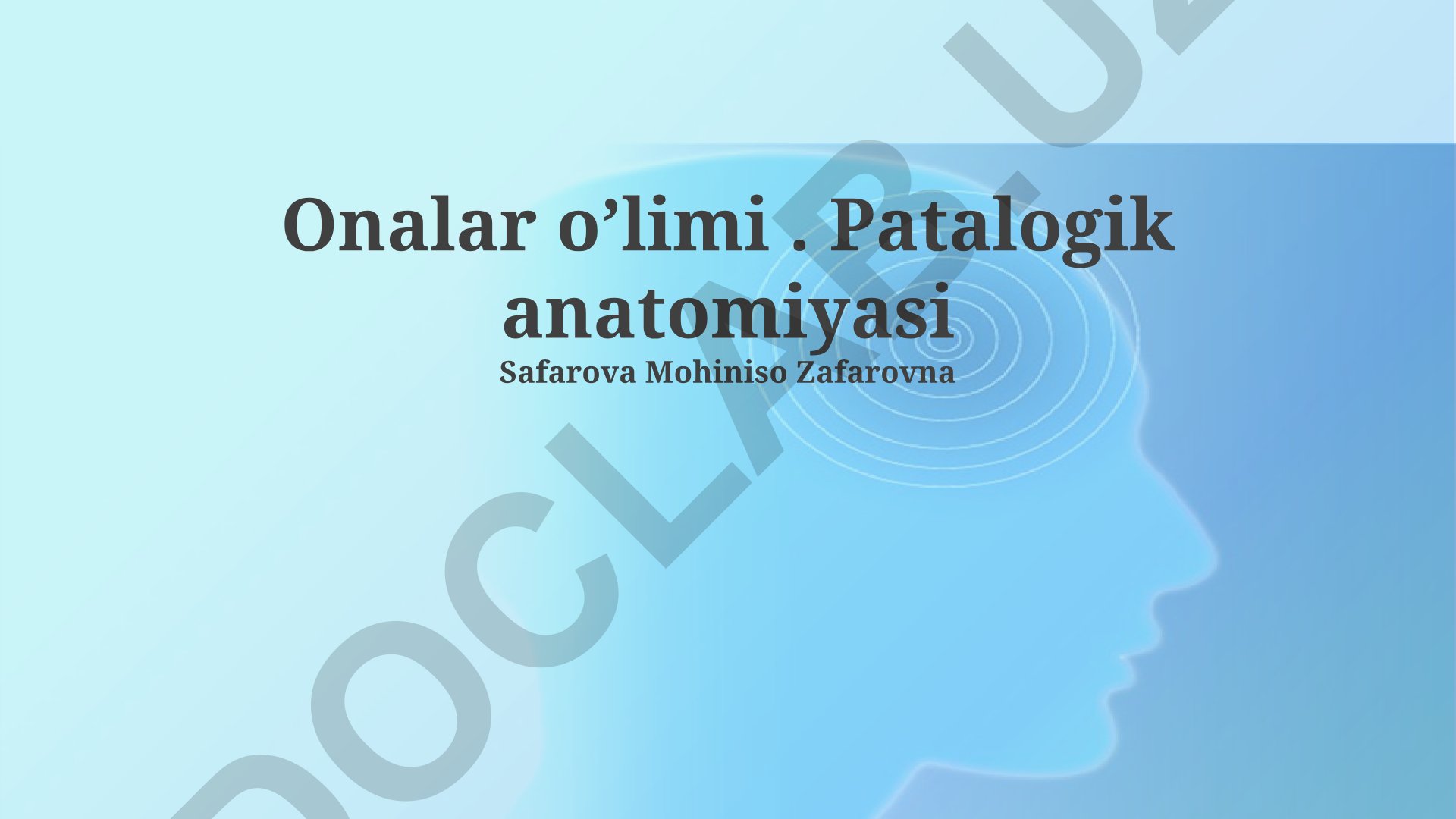 Onalar o’limi . Patalogik anatomiyasi
Safarova Mohiniso Zafarovna

DOCLAR.UZ